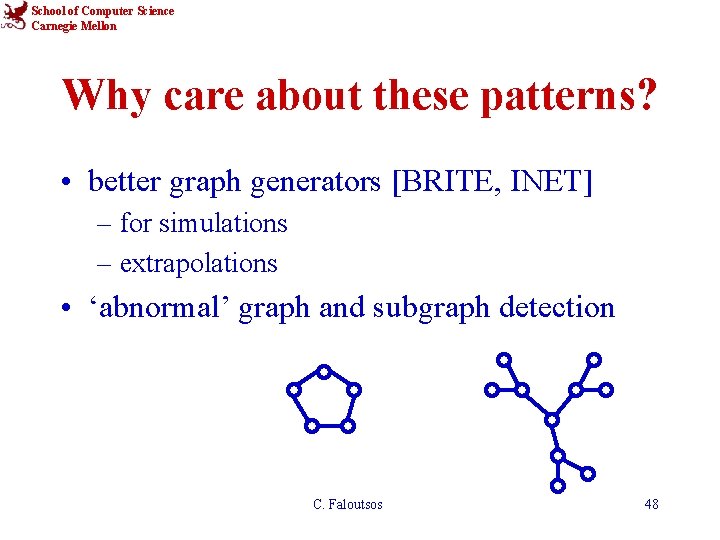 School of Computer Science
Carnegie Mellon

Why care about these patterns?

• better graph generators [BRITE, INET]
– for simulations
– extrapolations
• ‘abnormal’ graph and subgraph detection

C. Faloutsos

48